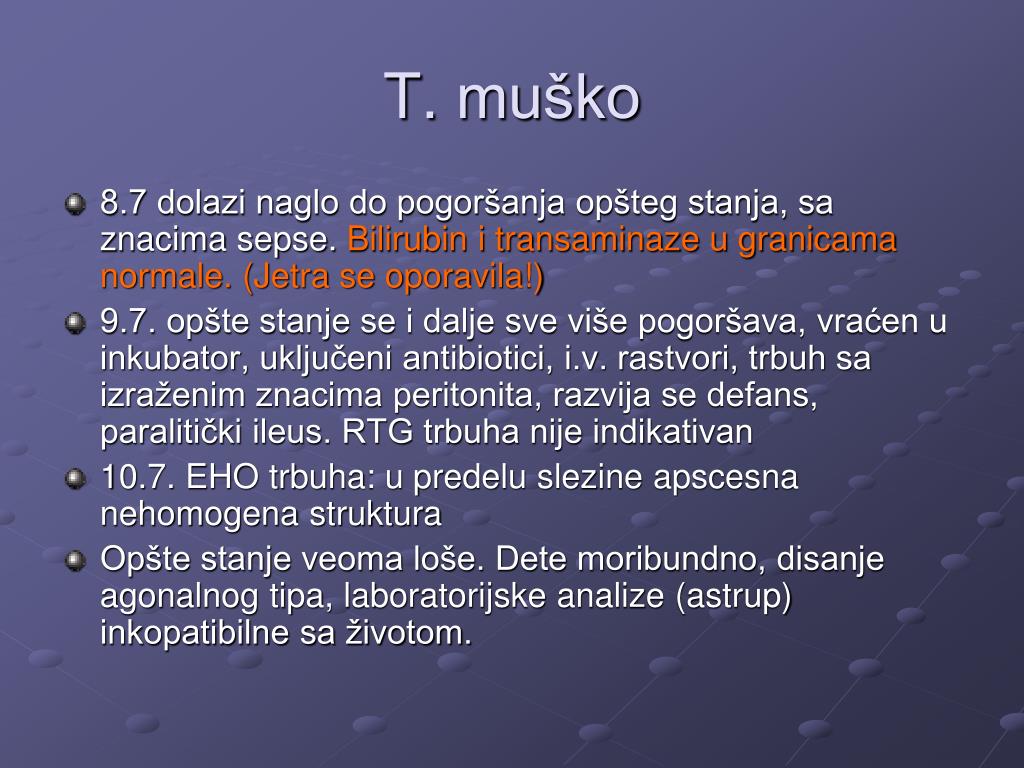 T. muško

8.7 dolazi naglo do pogoršanja opšteg stanja, sa znacima sepse. Bilirubin i transaminaze u granicama normale. (Jetra se oporavila!)

9.7. opšte stanje se i dalje sve više pogoršava, vraćen u inkubator, uključeni antibiotici, i.v. rastvori, trbuh sa izraženim znacima peritonita, razvija se defans, paralitički ileus. RTG trbuha nije indikativan

10.7. EHO trbuha: u predelu slezine apscesna nehomogena struktura

Opšte stanje veoma loše. Dete moribundno, disanje agonalnog tipa, laboratorijske analize (astrup) inkopatibilne sa životom.